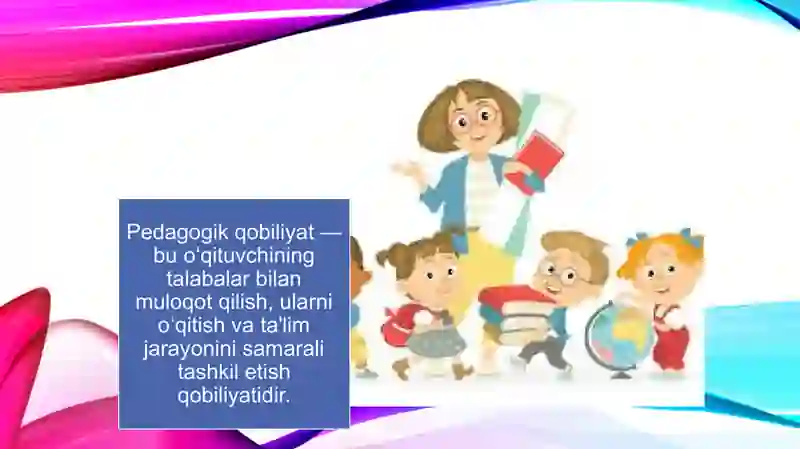 Pedagogik qobiliyat — bu o'qituvchining talabalar bilan muloqot qilish, ularni o'qitish va ta'lim jarayonini samarali tashkil etish qobiliyatidir.